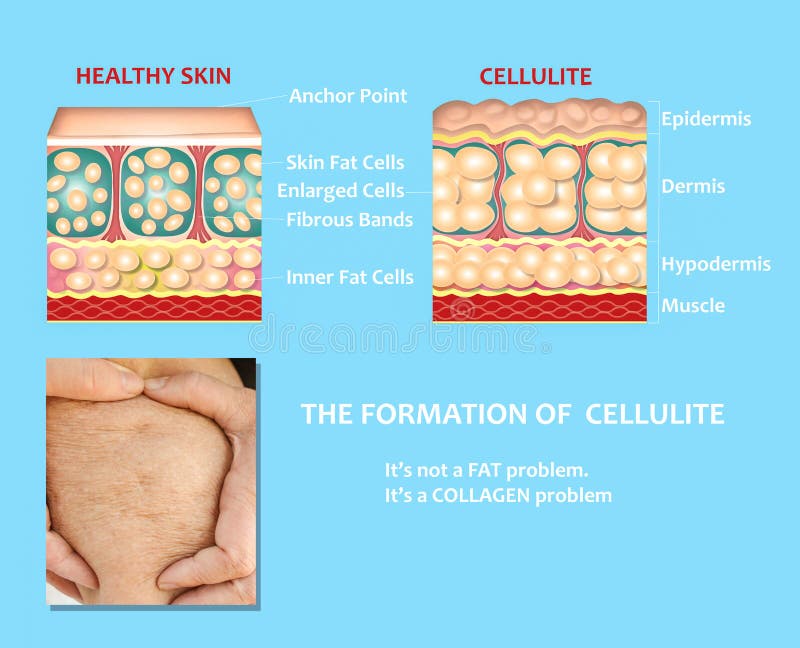 HEALTHY SKIN

CELLULITE

Anchor Point

Skin Fat Cells

Enlarged Cells

Fibrous Bands

Inner Fat Cells

Epidermis

Dermis

Hypodermis

Muscle

dreamstime

THE FORMATION OF CELLULITE

It's not a FAT problem.
It's a COLLAGEN problem